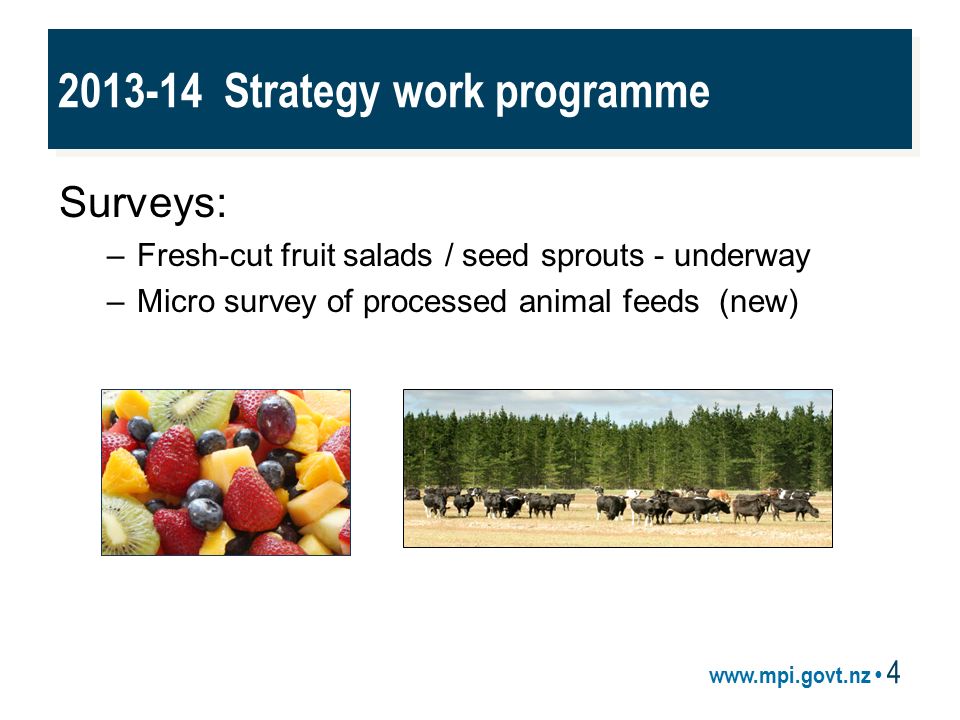 2013-14 Strategy work programme

Surveys:

– Fresh-cut fruit salads / seed sprouts - underway
– Micro survey of processed animal feeds (new)

www.mpi.govt.nz • 4